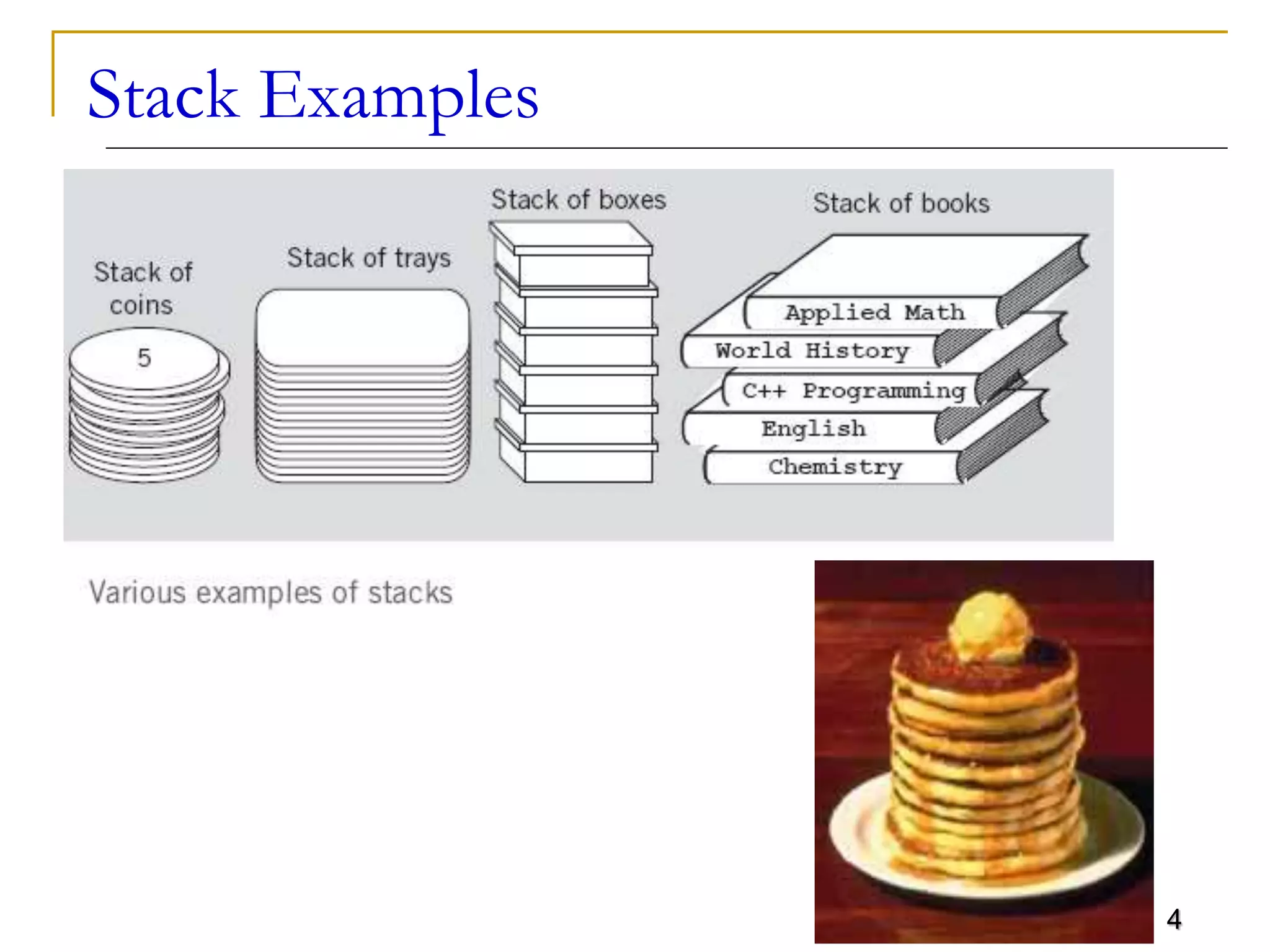 Stack Examples

Stack of coins

5

Stack of trays

Stack of boxes

Stack of books

Applied Math

World History

C++ Programming

English

Chemistry

Various examples of stacks

4